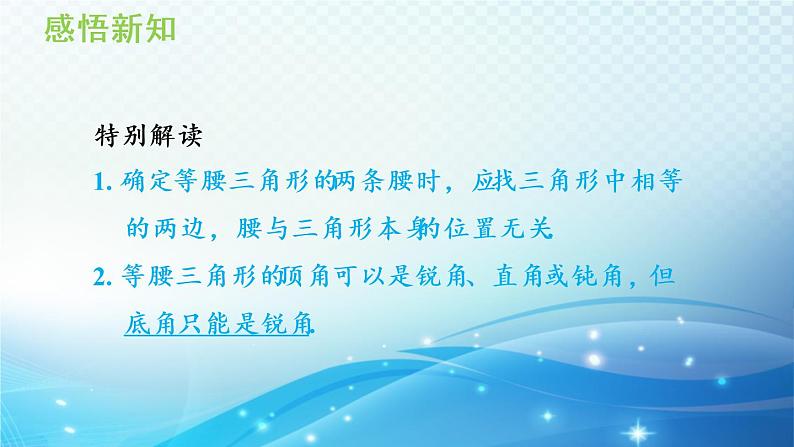 感悟新知

特别解读

1. 确定等腰三角形的两条腰时，应找三角形中相等的两边，腰与三角形本身的位置无关.

2. 等腰三角形的顶角可以是锐角、直角或钝角，但底角只能是锐角.